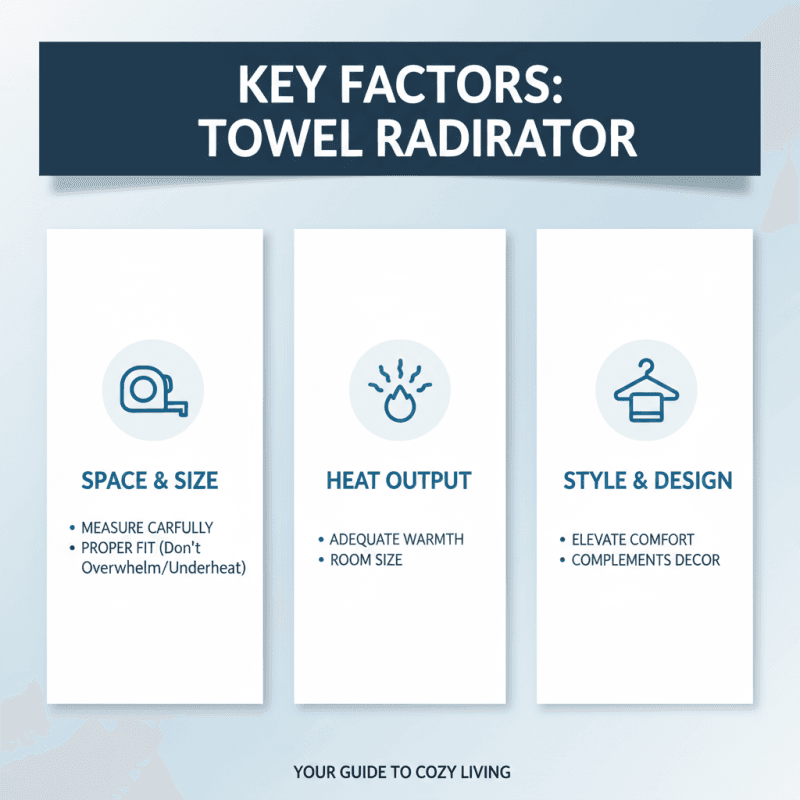 KEY FACTORS:
TOWEL RADIRATOR

SPACE & SIZE

• MEASURE CARFULLY
• PROPER FIT (Don't Overwhelm/Underheat)

HEAT OUTPUT

• ADEQUATE WARMTH
• ROOM SIZE

STYLE & DESIGN

• ELEVATE COMFORT
• COMPLEMENTS DECOR

YOUR GUIDE TO COZY LIVING